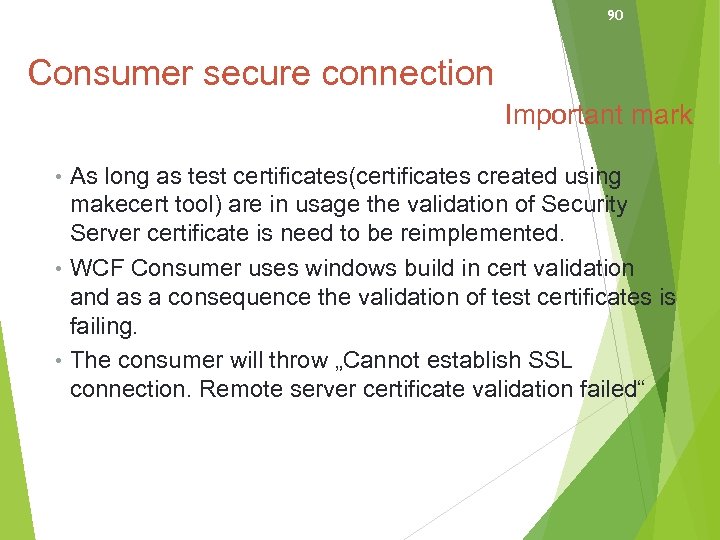 90

Consumer secure connection

Important mark

• As long as test certificates(certificates created using makecert tool) are in usage the validation of Security Server certificate is need to be reimplemented.

• WCF Consumer uses windows build in cert validation and as a consequence the validation of test certificates is failing.

• The consumer will throw „Cannot establish SSL connection. Remote server certificate validation failed“